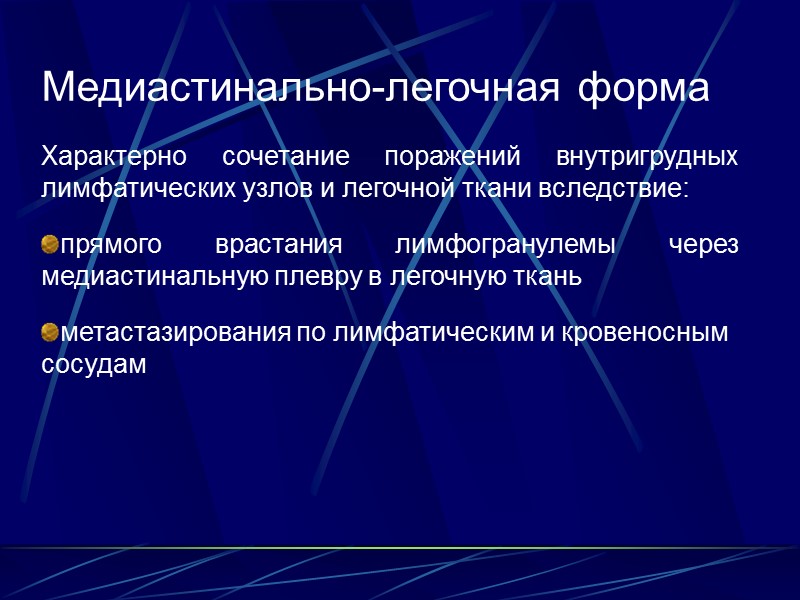 Медиастинально-легочная форма

Характерно сочетание поражений внутригрудных лимфатических узлов и легочной ткани вследствие:

прямого врастания лимфогранулемы через медиастинальную плевру в легочную ткань

метастазирования по лимфатическим и кровеносным сосудам